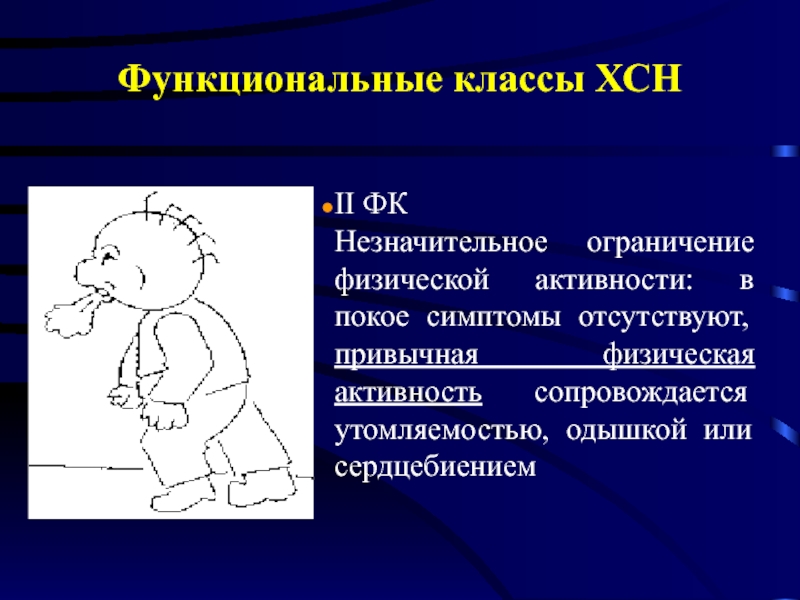 Функциональные классы ХСН

II ФК
Незначительное ограничение физической активности: в покое симптомы отсутствуют, привычная физическая активность сопровождается утомляемостью, одышкой или сердцебиением